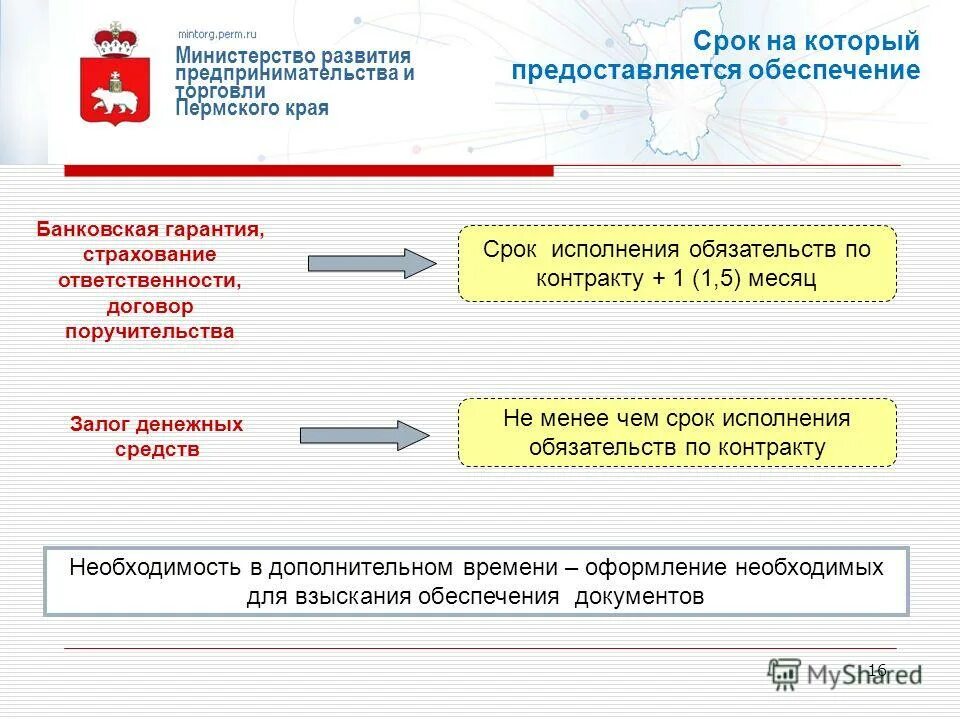 mintorg.perm.ru
Министерство развития предпринимательства и торговли Пермского края

Срок на который предоставляется обеспечение

Банковская гарантия, страхование ответственности, договор поручительства

Срок исполнения обязательств по контракту + 1 (1,5) месяц

Залог денежных средств

Не менее чем срок исполнения обязательств по контракту

Необходимость в дополнительном времени – оформление необходимых для взыскания обеспечения документов

16

MyShared